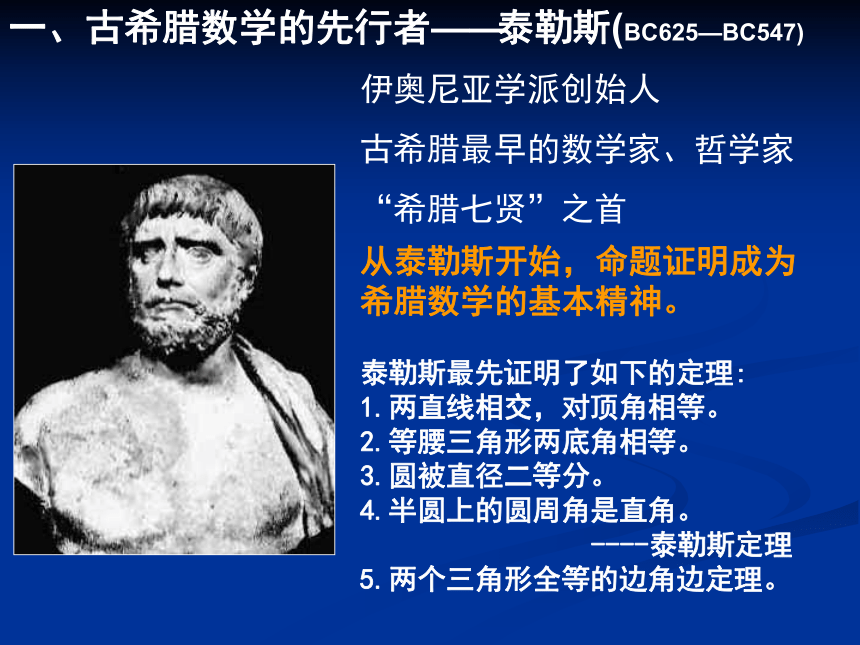 一、古希腊数学的先行者——泰勒斯(BC625—BC547)

伊奥尼亚学派创始人

古希腊最早的数学家、哲学家

“希腊七贤”之首

从泰勒斯开始，命题证明成为希腊数学的基本精神。

泰勒斯最先证明了如下的定理:
1. 两直线相交，对顶角相等。
2. 等腰三角形两底角相等。
3. 圆被直径二等分。
4. 半圆上的圆周角是直角。
----泰勒斯定理
5. 两个三角形全等的边角边定理。